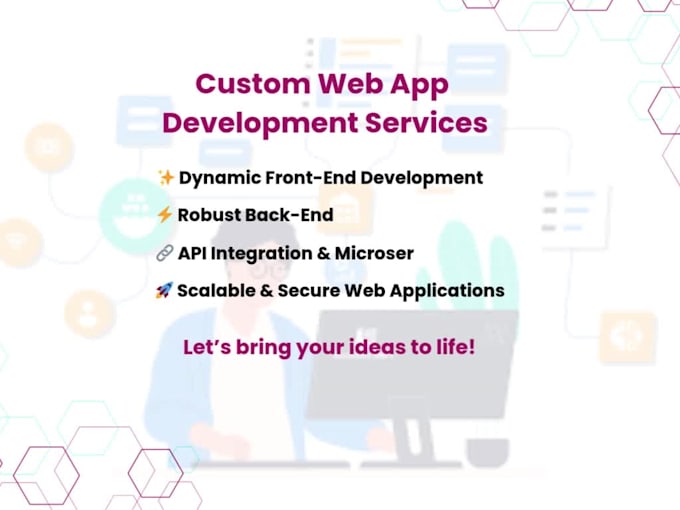 Custom Web App Development Services

✨ Dynamic Front-End Development

⚡ Robust Back-End

🔗 API Integration & Microser

🚀 Scalable & Secure Web Applications

Let's bring your ideas to life!